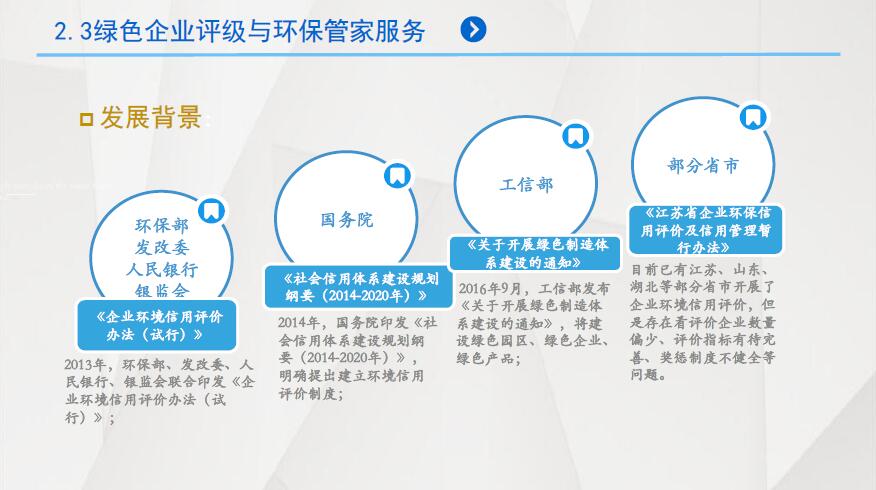 2. 3绿色企业评级与环保管家服务

发展背景:

环保部
发改委
人民银行
银监会

《企业环境信用评价办法（试行）》

2013年，环保部、发改委、人民银行、银监会联合印发《企业环境信用评价办法（试行）》；

国务院

《社会信用体系建设规划纲要（2014-2020年）》

2014年，国务院印发《社会信用体系建设规划纲要（2014-2020年）》，明确提出建立环境信用评价制度；

工信部

《关于开展绿色制造体系建设的通知》

2016年9月，工信部发布《关于开展绿色制造体系建设的通知》，将建设绿色园区、绿色企业、绿色产品；

部分省市

《江苏省企业环保信用评价及信用管理暂行办法》

目前已有江苏、山东、湖北等部分省市开展了企业环境信用评价，但是存在着评价企业数量偏少、评价指标有待完善、奖惩制度不健全等问题。